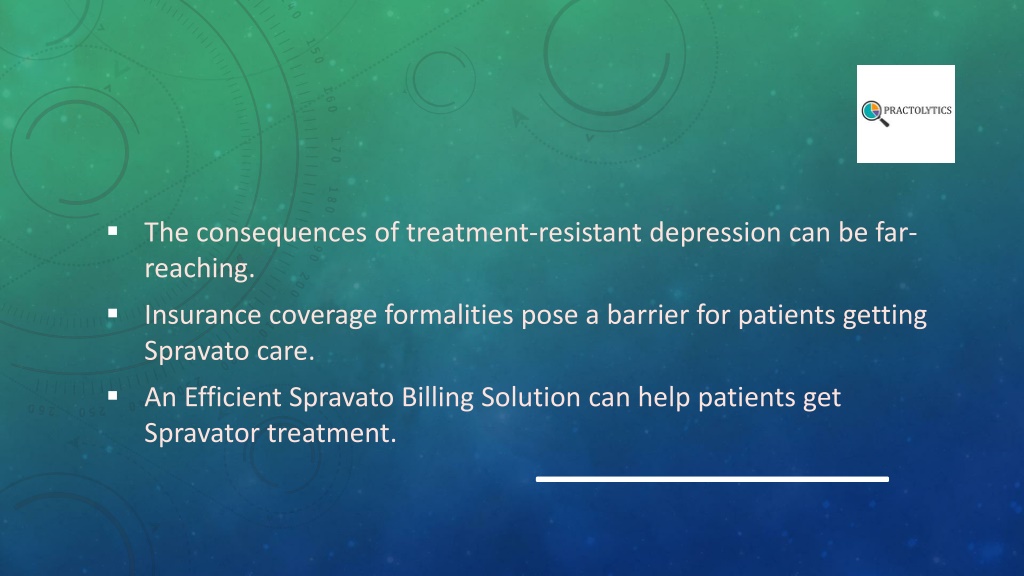 PRACTOLYTICS

▪ The consequences of treatment-resistant depression can be far-reaching.

▪ Insurance coverage formalities pose a barrier for patients getting Spravato care.

▪ An Efficient Spravato Billing Solution can help patients get Spravator treatment.